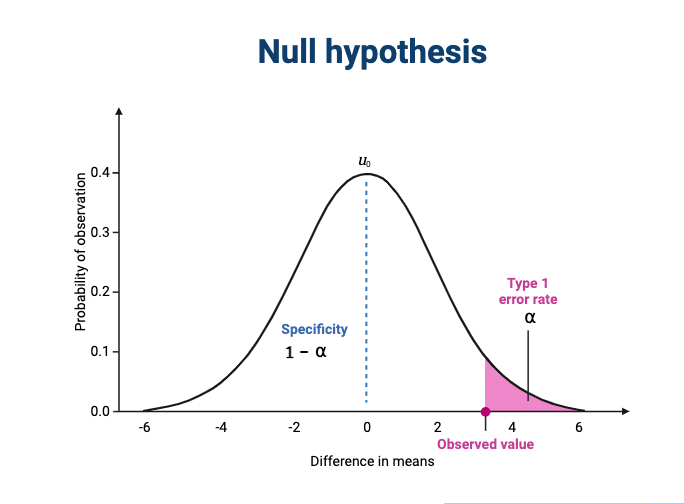 Null hypothesis

Probability of observation

0.4
0.3
0.2
0.1
0.0

$u_0$

Specificity
$1 - \alpha$

Type 1
error rate
$\alpha$

-6
-4
-2
0
2
4
6

Observed value

Difference in means